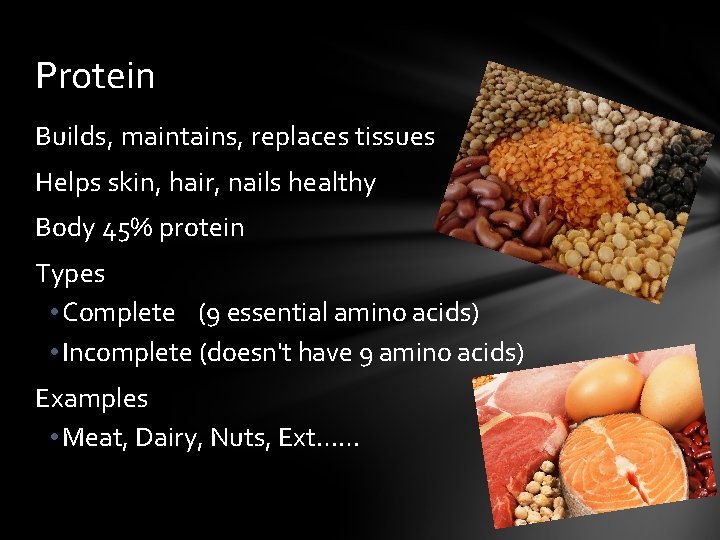 Protein

Builds, maintains, replaces tissues

Helps skin, hair, nails healthy

Body 45% protein

Types

• Complete (9 essential amino acids)

• Incomplete (doesn't have 9 amino acids)

Examples

• Meat, Dairy, Nuts, Ext……